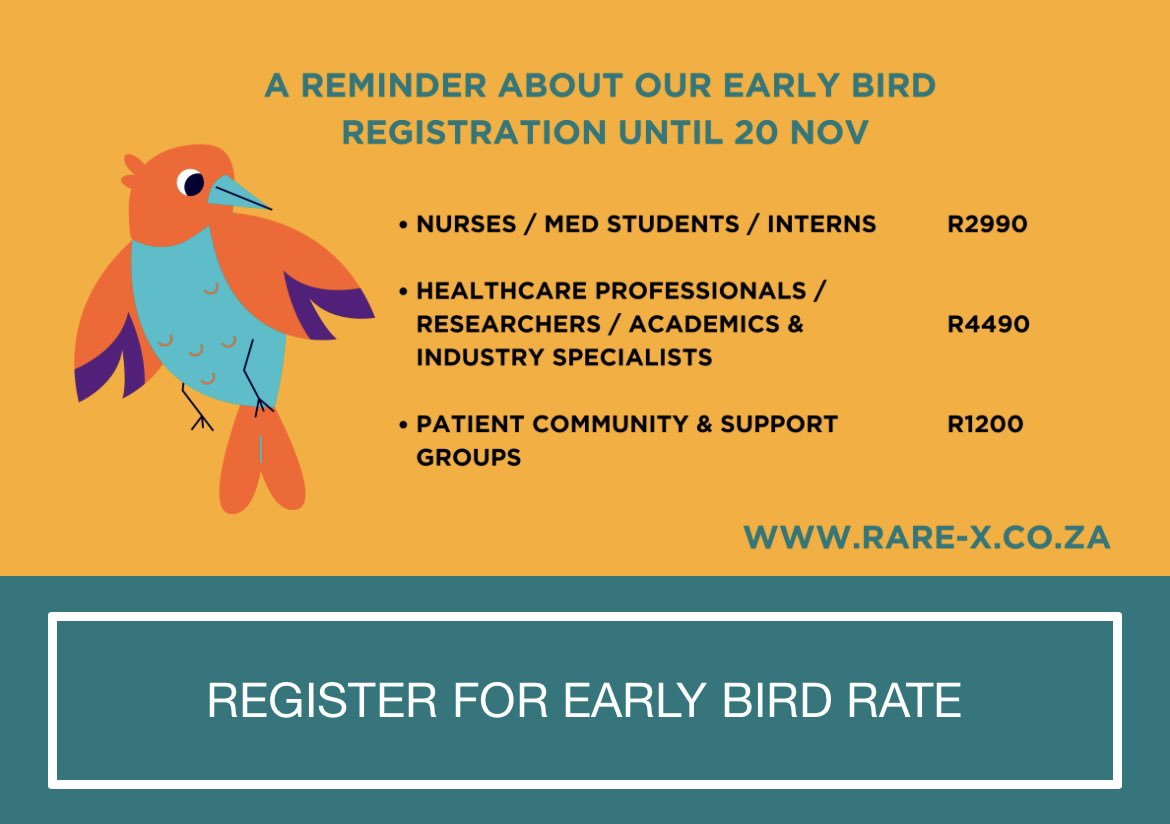 A REMINDER ABOUT OUR EARLY BIRD REGISTRATION UNTIL 20 NOV

• NURSES / MED STUDENTS / INTERNS R2990

• HEALTHCARE PROFESSIONALS / RESEARCHERS / ACADEMICS & INDUSTRY SPECIALISTS R4490

• PATIENT COMMUNITY & SUPPORT GROUPS R1200

WWW.RARE-X.CO.ZA

REGISTER FOR EARLY BIRD RATE